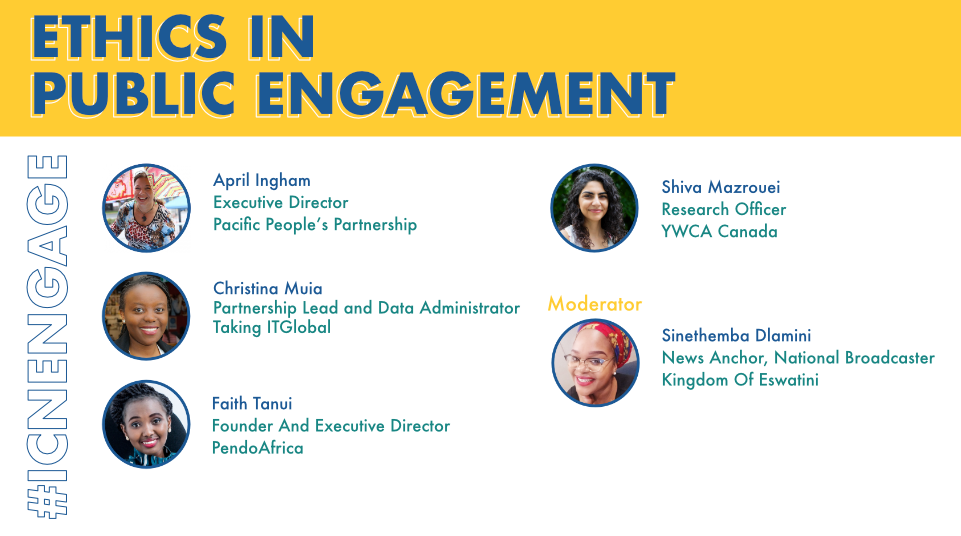 ETHICS IN
PUBLIC ENGAGEMENT

#ICNENGAGE

April Ingham
Executive Director
Pacific People's Partnership

Christina Muia
Partnership Lead and Data Administrator
Taking ITGlobal

Faith Tanui
Founder And Executive Director
PendoAfrica

Shiva Mazrouei
Research Officer
YWCA Canada

Moderator

Sinethemba Dlamini
News Anchor, National Broadcaster
Kingdom Of Eswatini